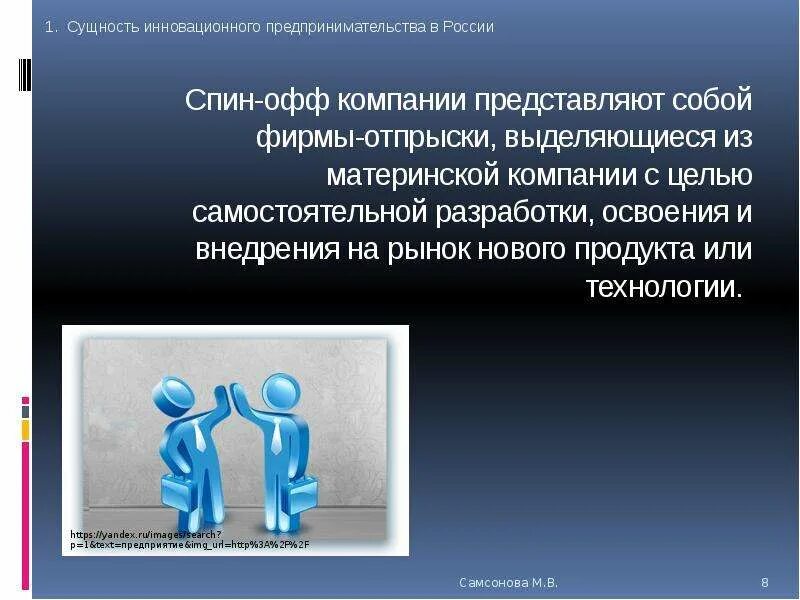 1. Сущность инновационного предпринимательства в России

Спин-офф компании представляют собой фирмы-отпрыски, выделяющиеся из материнской компании с целью самостоятельной разработки, освоения и внедрения на рынок нового продукта или технологии.

https://yandex.ru/images/search?p=1&text=предприятие&img_url=http%3A%2F%2F

Самсонова М.В.

8